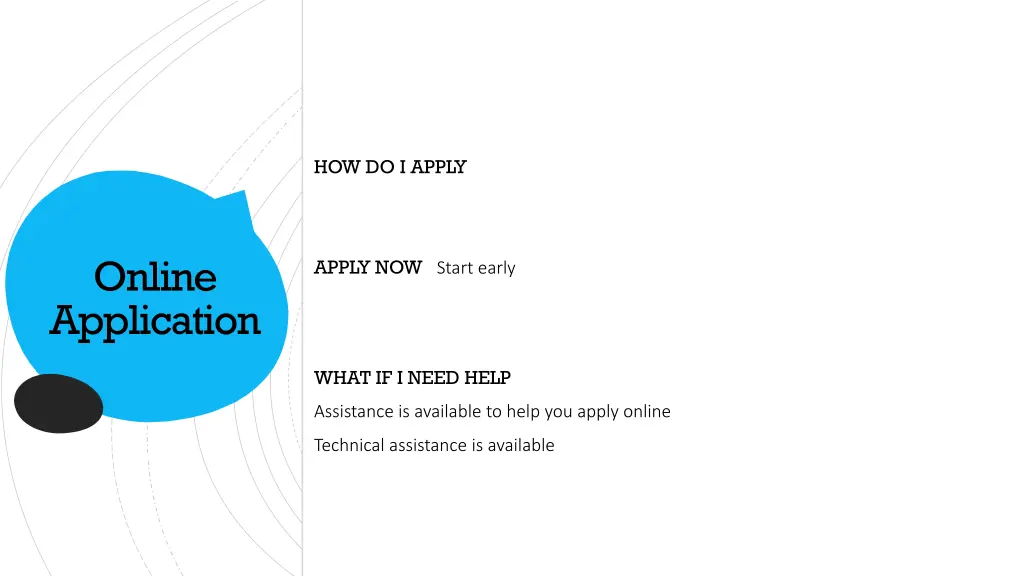 Online Application

HOW DO I APPLY

APPLY NOW Start early

WHAT IF I NEED HELP

Assistance is available to help you apply online

Technical assistance is available